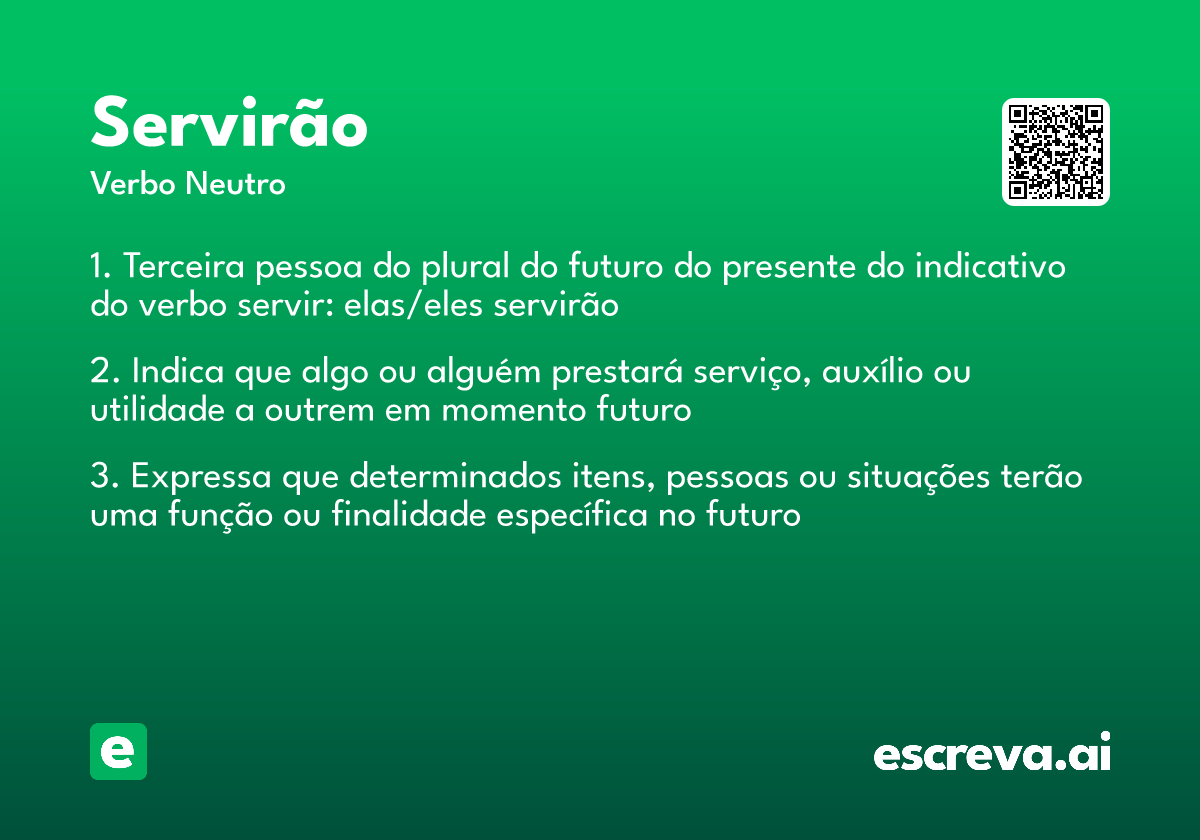 Servirão
Verbo Neutro

1. Terceira pessoa do plural do futuro do presente do indicativo do verbo servir: elas/eles servirão

2. Indica que algo ou alguém prestará serviço, auxílio ou utilidade a outrem em momento futuro

3. Expressa que determinados itens, pessoas ou situações terão uma função ou finalidade específica no futuro

e

escreva.ai